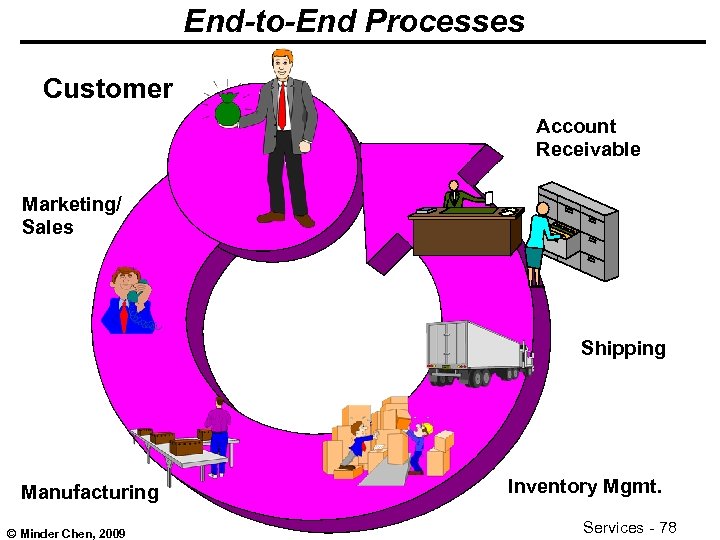 End-to-End Processes

Customer

Account Receivable

Marketing/ Sales

Shipping

Manufacturing

Inventory Mgmt.

© Minder Chen, 2009

Services - 78